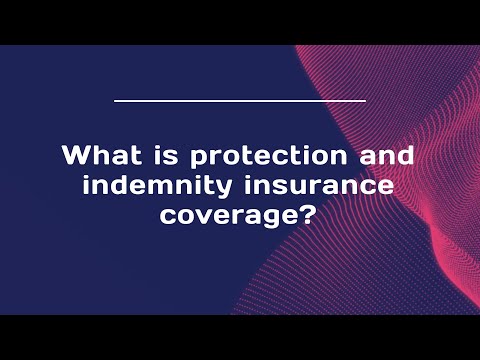 What is protection and indemnity insurance coverage?